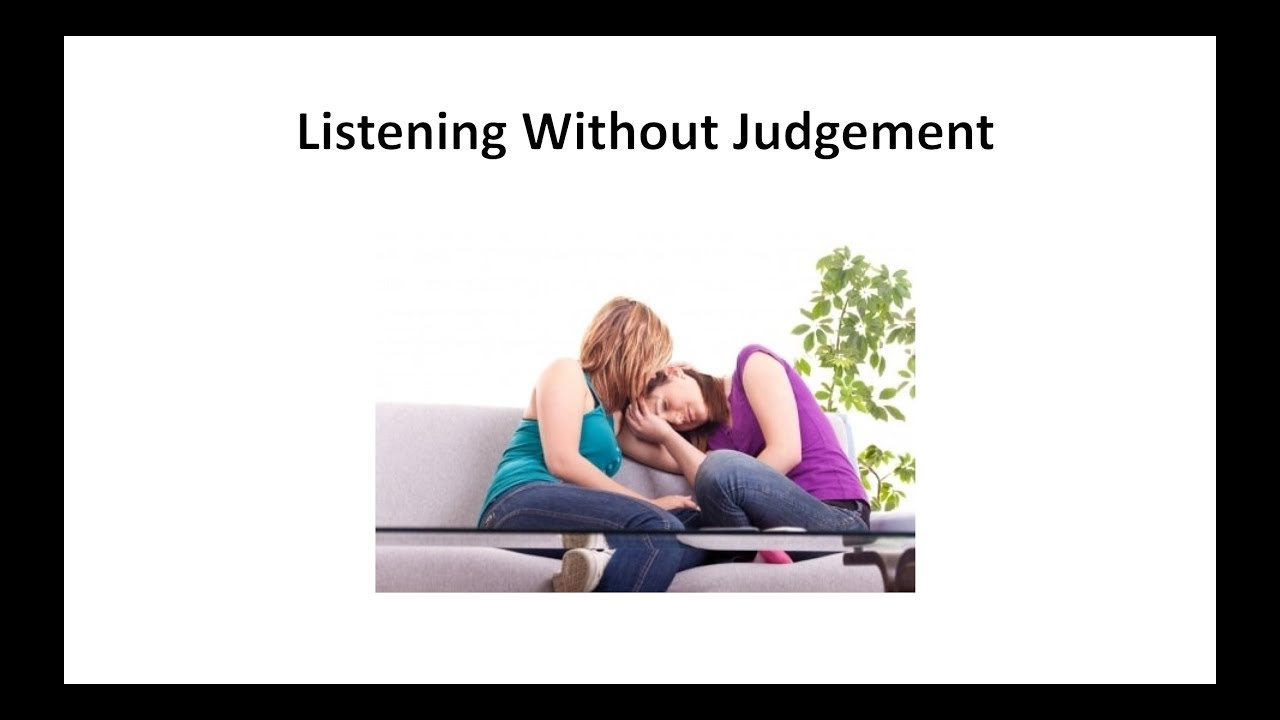 Listening Without Judgement